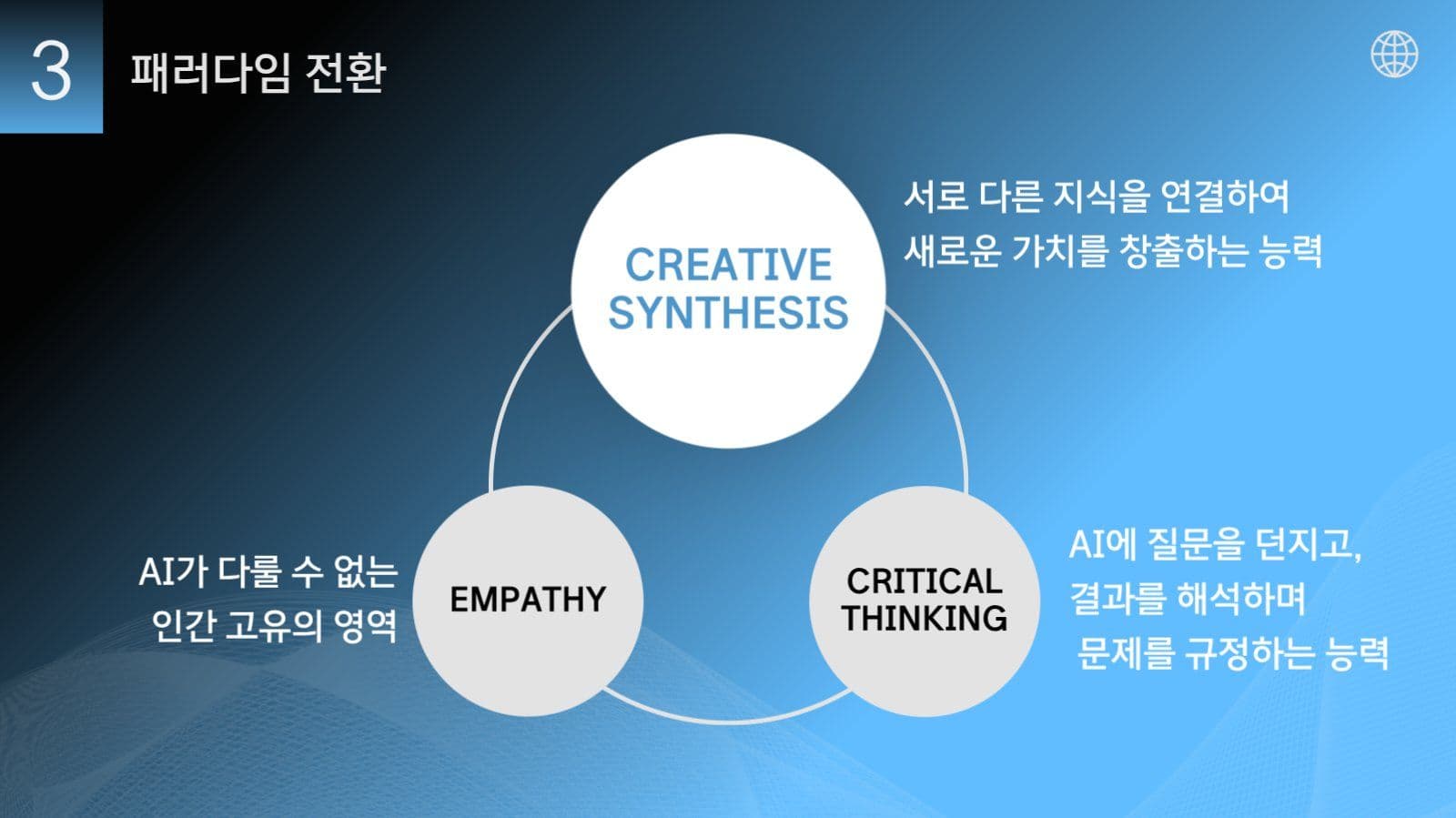 3 패러다임 전환

CREATIVE SYNTHESIS

서로 다른 지식을 연결하여
새로운 가치를 창출하는 능력

AI가 다룰 수 없는
인간 고유의 영역

EMPATHY

CRITICAL THINKING

AI에 질문을 던지고,
결과를 해석하며
문제를 규정하는 능력